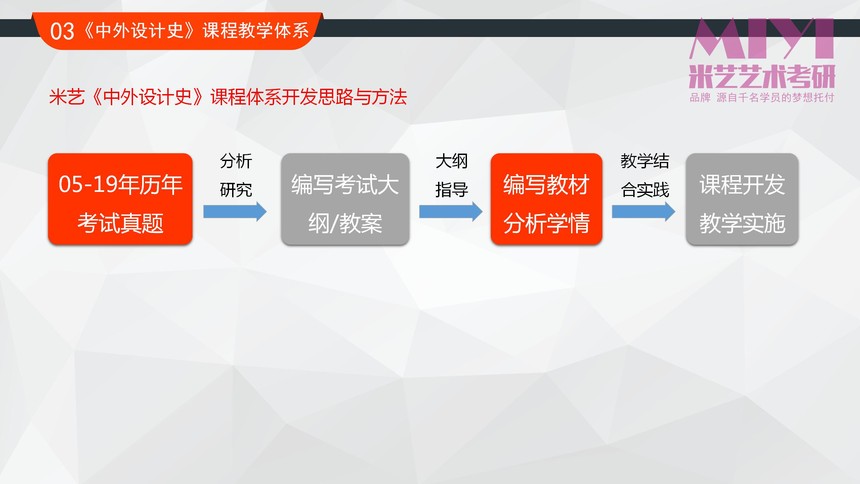 03《中外设计史》课程教学体系

MIYI
米艺艺术考研
品牌 源自千名学员的梦想托付

米艺《中外设计史》课程体系开发思路与方法

05-19年历年考试真题

分析研究

编写考试大纲/教案

大纲指导

编写教材分析学情

教学结合实践

课程开发教学实施